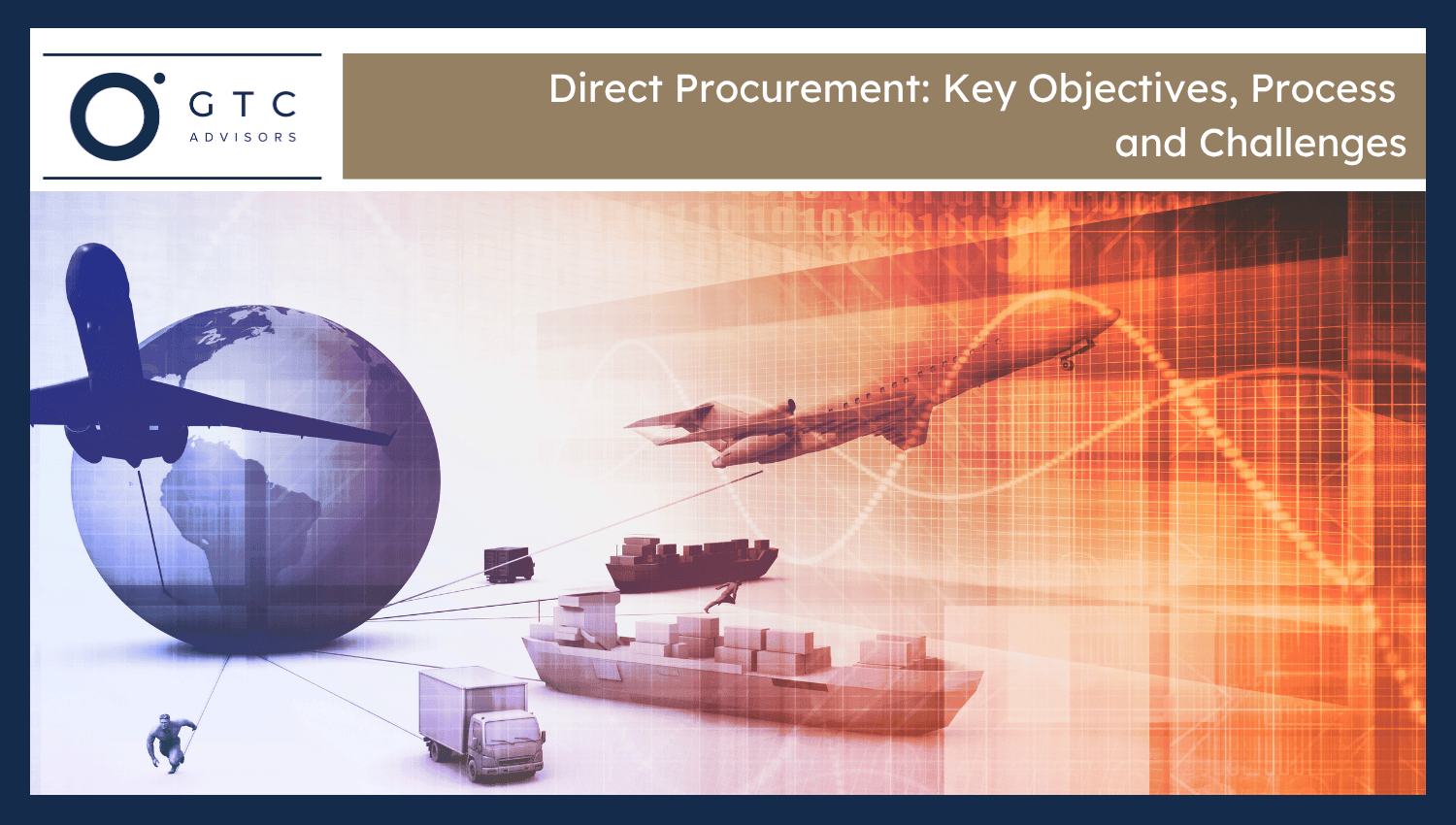 GTC
ADVISORS

Direct Procurement: Key Objectives, Process and Challenges